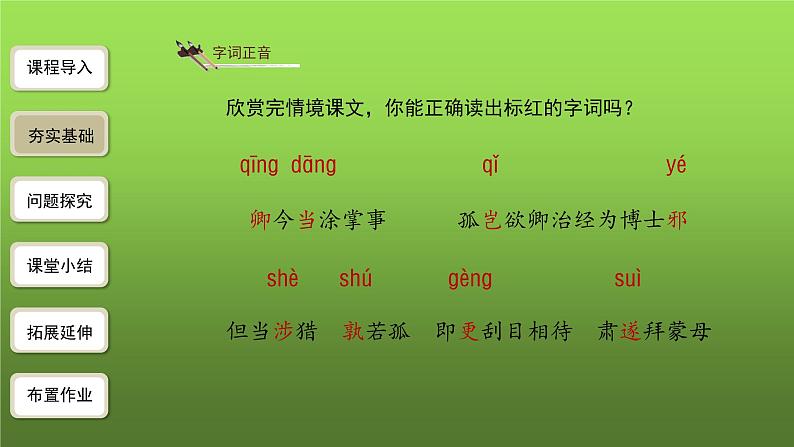 课程导入

夯实基础

问题探究

课堂小结

拓展延伸

布置作业

字词正音

欣赏完情境课文，你能正确读出标红的字词吗？

qīng dāng qǐ yé

卿今当涂掌事 孤岂欲卿治经为博士邪

shè shú gèng suì

但当涉猎 孰若孤 即更刮目相待 肃遂拜蒙母